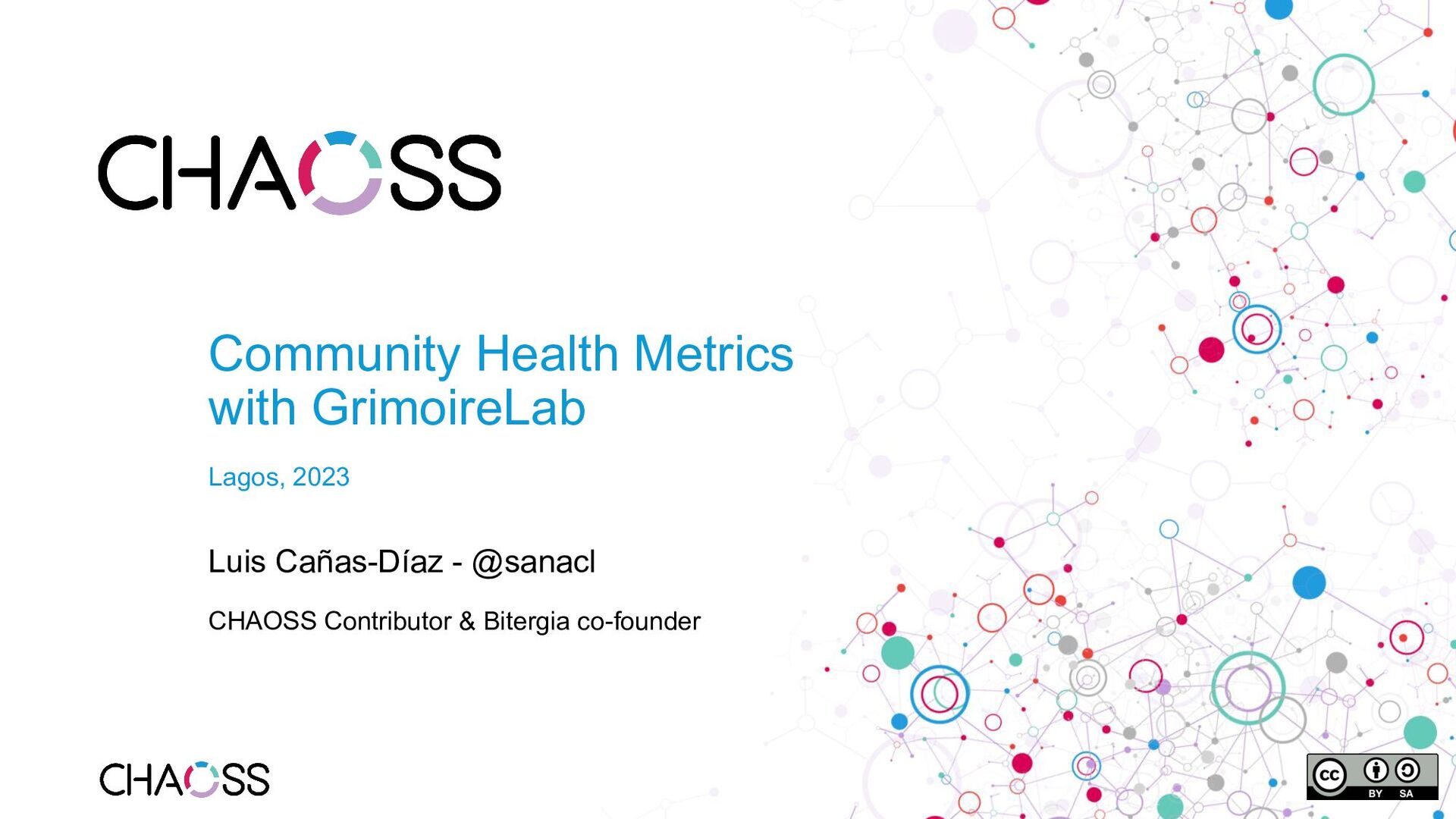 CHAOSS

Community Health Metrics with GrimoireLab

Lagos, 2023

Luis Cañas-Díaz - @sanacl

CHAOSS Contributor & Bitergia co-founder

CHAOSS

cc BY SA